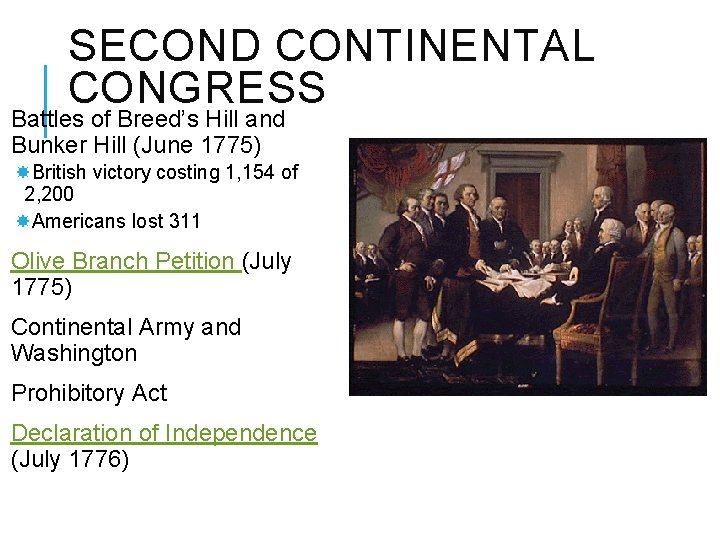 SECOND CONTINENTAL CONGRESS

Battles of Breed's Hill and Bunker Hill (June 1775)

British victory costing 1,154 of 2,200

Americans lost 311

Olive Branch Petition (July 1775)

Continental Army and Washington

Prohibitory Act

Declaration of Independence (July 1776)